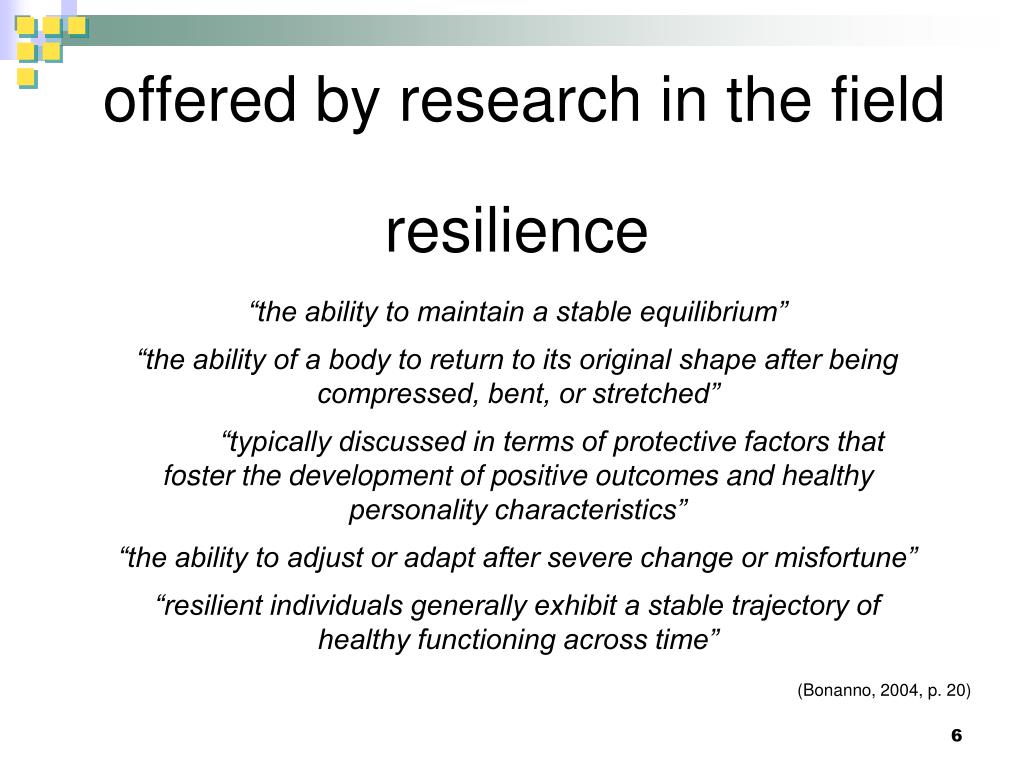 offered by research in the field

resilience

“the ability to maintain a stable equilibrium”

“the ability of a body to return to its original shape after being compressed, bent, or stretched”

“typically discussed in terms of protective factors that foster the development of positive outcomes and healthy personality characteristics”

“the ability to adjust or adapt after severe change or misfortune”

“resilient individuals generally exhibit a stable trajectory of healthy functioning across time”

(Bonanno, 2004, p. 20)

6